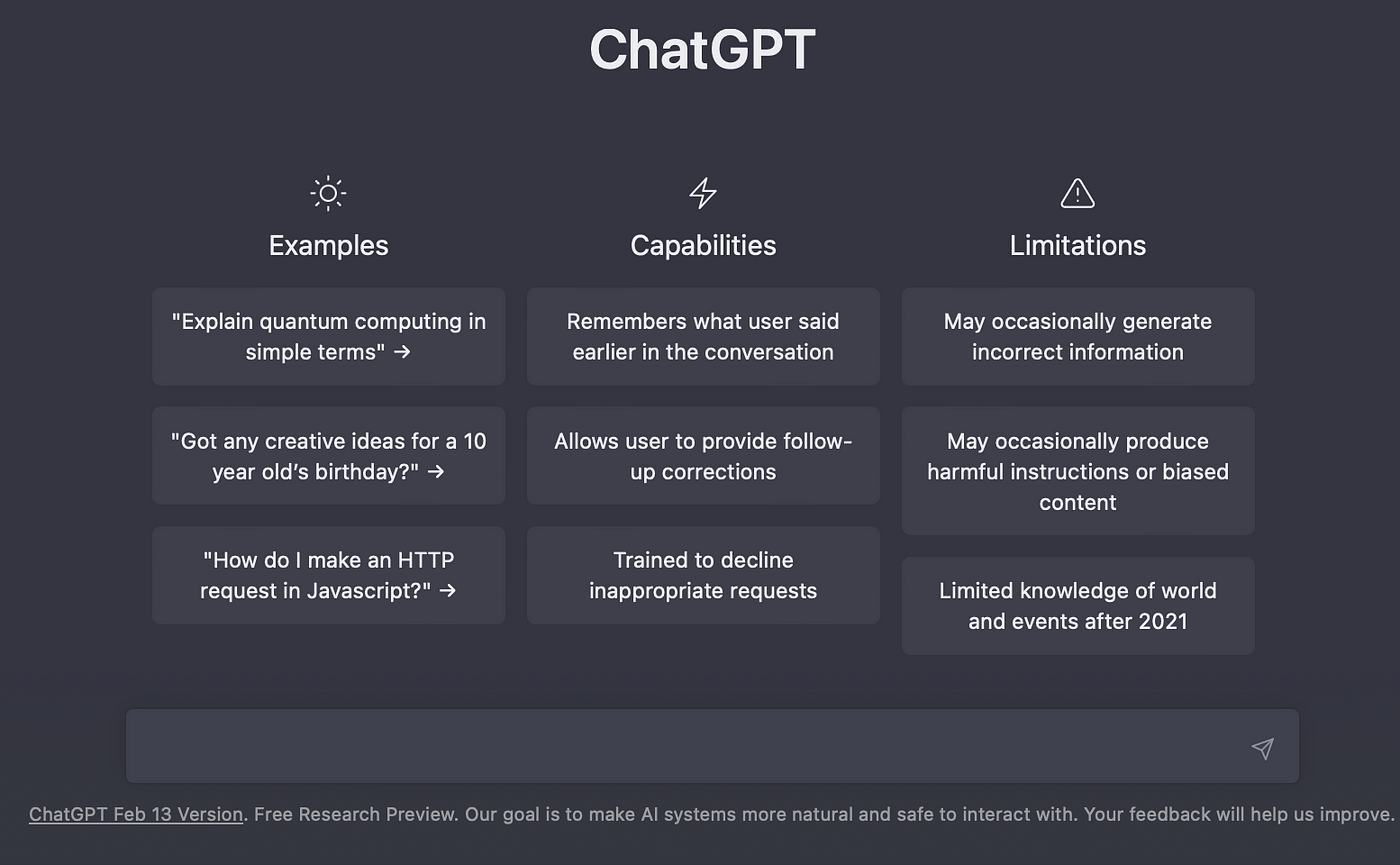 ChatGPT

Examples

"Explain quantum computing in simple terms" →

"Got any creative ideas for a 10 year old's birthday?" →

"How do I make an HTTP request in Javascript?" →

Capabilities

Remembers what user said earlier in the conversation

Allows user to provide follow-up corrections

Trained to decline inappropriate requests

Limitations

May occasionally generate incorrect information

May occasionally produce harmful instructions or biased content

Limited knowledge of world and events after 2021

ChatGPT Feb 13 Version. Free Research Preview. Our goal is to make AI systems more natural and safe to interact with. Your feedback will help us improve.